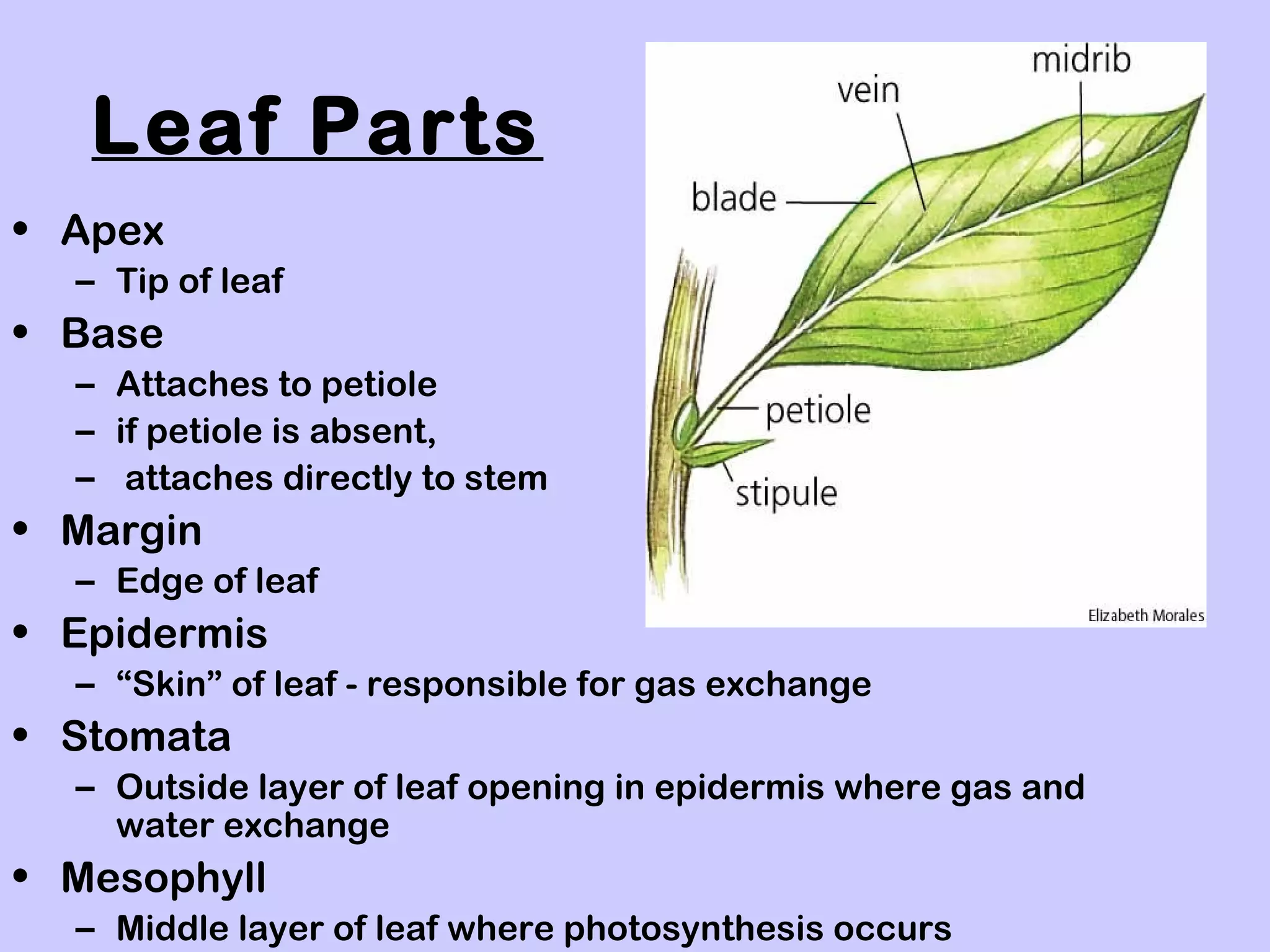 Leaf Parts

• Apex
– Tip of leaf
• Base
– Attaches to petiole
– if petiole is absent,
– attaches directly to stem
• Margin
– Edge of leaf
• Epidermis
– “Skin” of leaf - responsible for gas exchange
• Stomata
– Outside layer of leaf opening in epidermis where gas and water exchange
• Mesophyll
– Middle layer of leaf where photosynthesis occurs

midrib
vein
blade
petiole
stipule
Elizabeth Morales